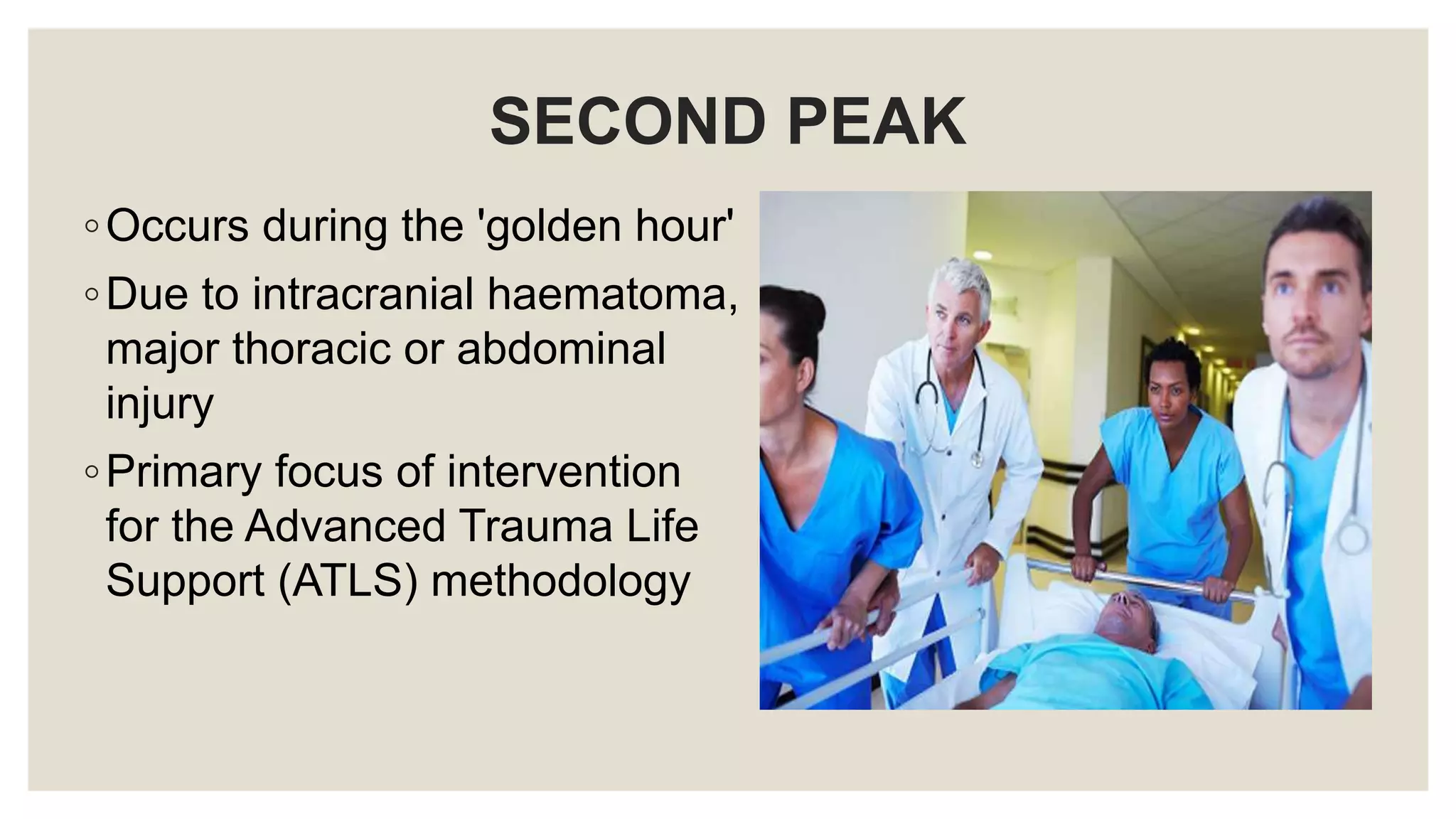 SECOND PEAK

◦ Occurs during the 'golden hour'

◦ Due to intracranial haematoma, major thoracic or abdominal injury

◦ Primary focus of intervention for the Advanced Trauma Life Support (ATLS) methodology